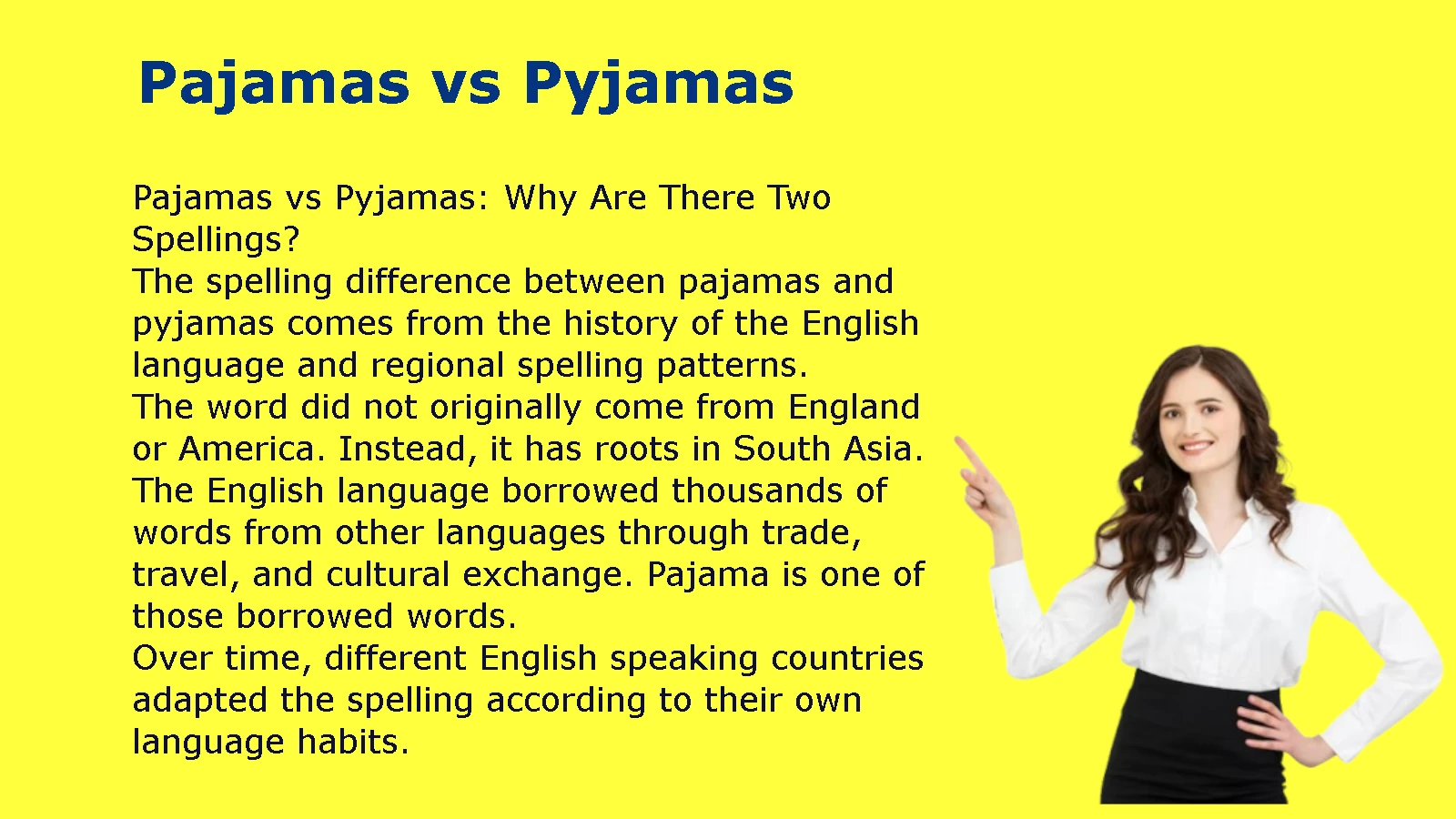 Pajamas vs Pyjamas

Pajamas vs Pyjamas: Why Are There Two Spellings?
The spelling difference between pajamas and pyjamas comes from the history of the English language and regional spelling patterns.
The word did not originally come from England or America. Instead, it has roots in South Asia.
The English language borrowed thousands of words from other languages through trade, travel, and cultural exchange. Pajama is one of those borrowed words.
Over time, different English speaking countries adapted the spelling according to their own language habits.